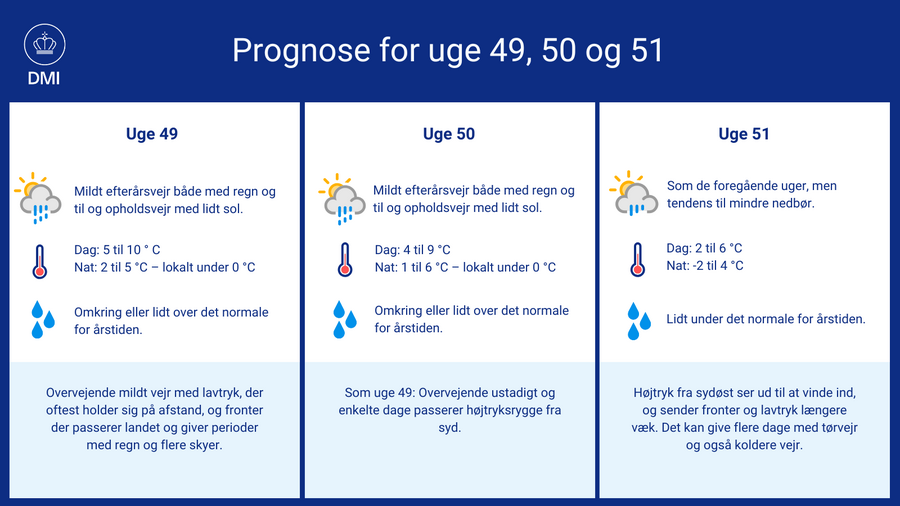 DMI

Prognose for uge 49, 50 og 51

Uge 49

Mildt efterårsvejr både med regn og til og opholdsvejr med lidt sol.

Dag: 5 til 10 ° C
Nat: 2 til 5 °C – lokalt under 0 °C

Omkring eller lidt over det normale for årstiden.

Overvejende mildt vejr med lavtryk, der oftest holder sig på afstand, og fronter der passerer landet og giver perioder med regn og flere skyer.

Uge 50

Mildt efterårsvejr både med regn og til og opholdsvejr med lidt sol.

Dag: 4 til 9 °C
Nat: 1 til 6 °C – lokalt under 0 °C

Omkring eller lidt over det normale for årstiden.

Som uge 49: Overvejende ustadigt og enkelte dage passerer højtryksrygge fra syd.

Uge 51

Som de foregående uger, men tendens til mindre nedbør.

Dag: 2 til 6 °C
Nat: -2 til 4 °C

Lidt under det normale for årstiden.

Højtryk fra sydøst ser ud til at vinde ind, og sender fronter og lavtryk længere væk. Det kan give flere dage med tørvejr og også koldere vejr.